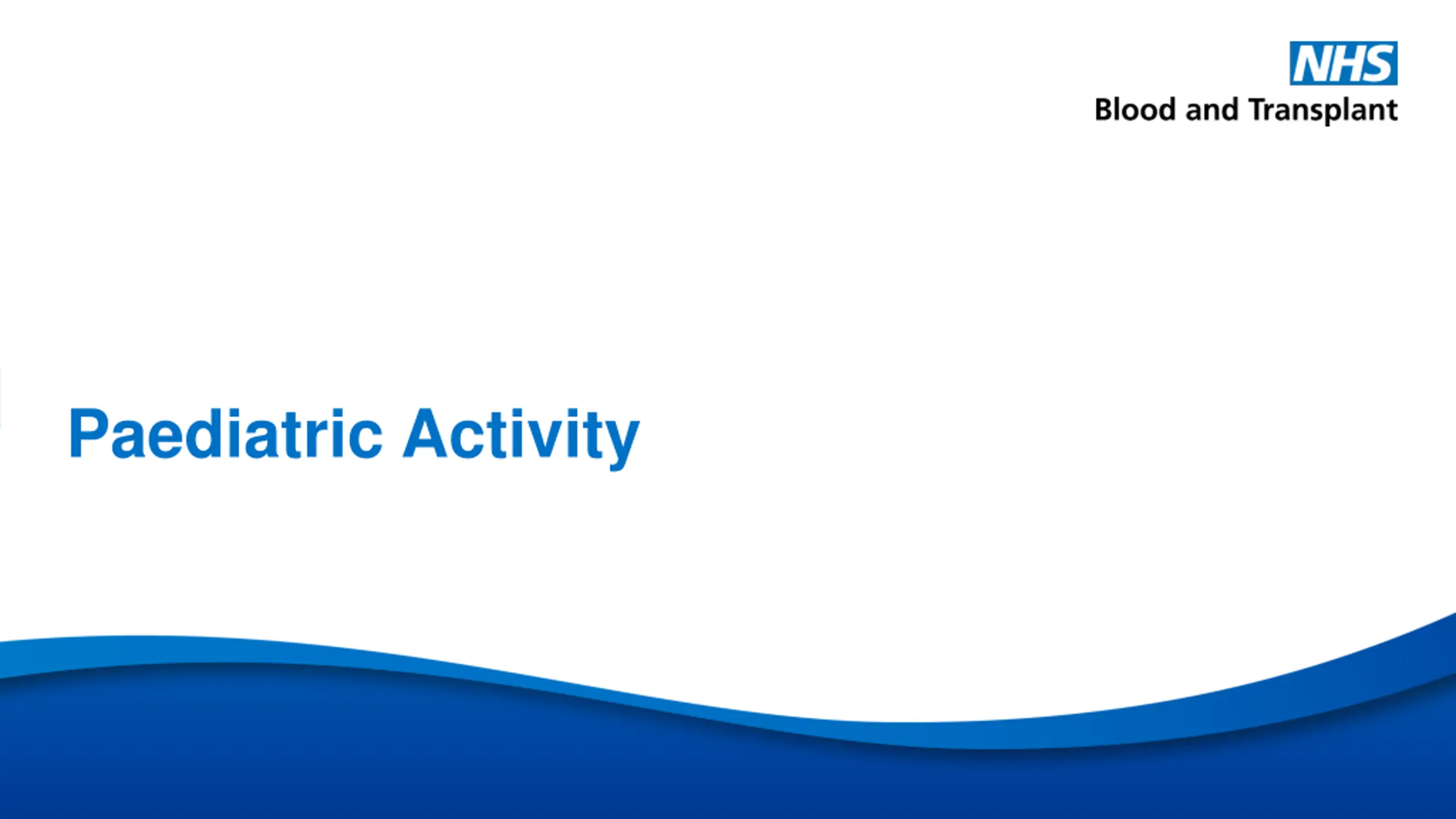 NHS
Blood and Transplant

Paediatric Activity